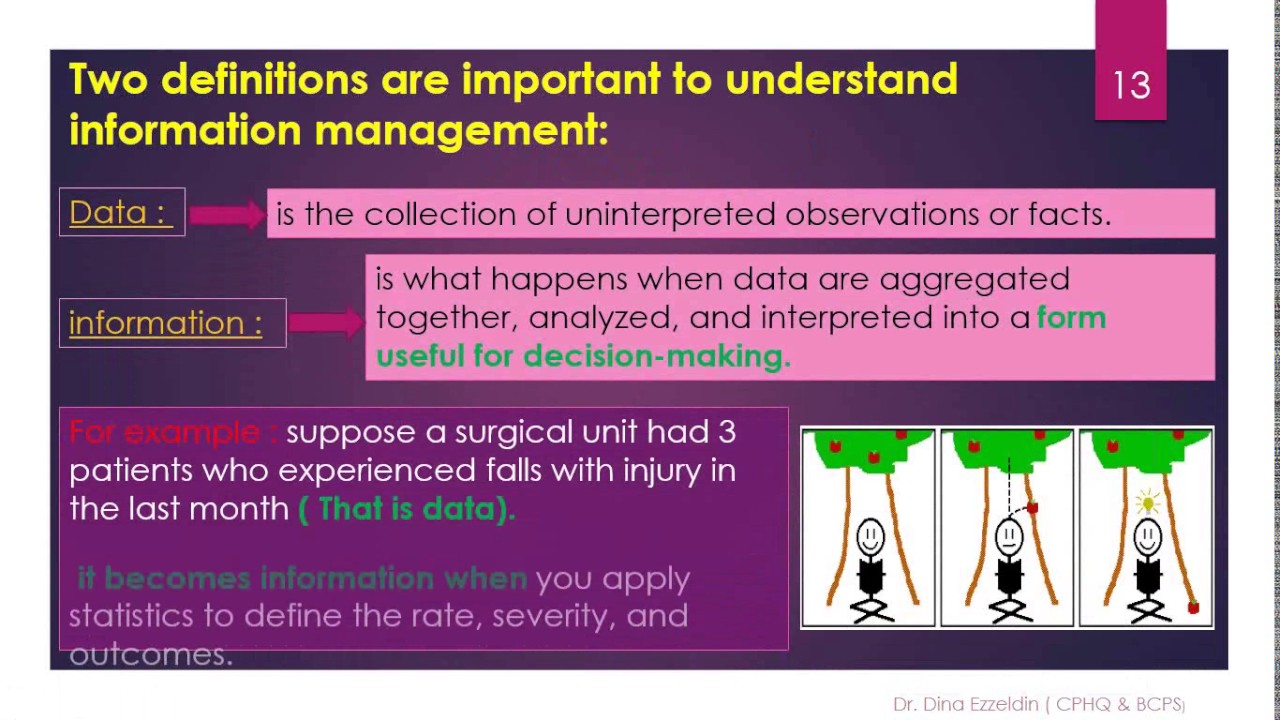 Two definitions are important to understand information management:

13

Data :

is the collection of uninterpreted observations or facts.

information :

is what happens when data are aggregated together, analyzed, and interpreted into a form useful for decision-making.

For example : suppose a surgical unit had 3 patients who experienced falls with injury in the last month ( That is data).

it becomes information when you apply statistics to define the rate, severity, and outcomes.

Dr. Dina Ezzeldin ( CPHQ & BCPS)